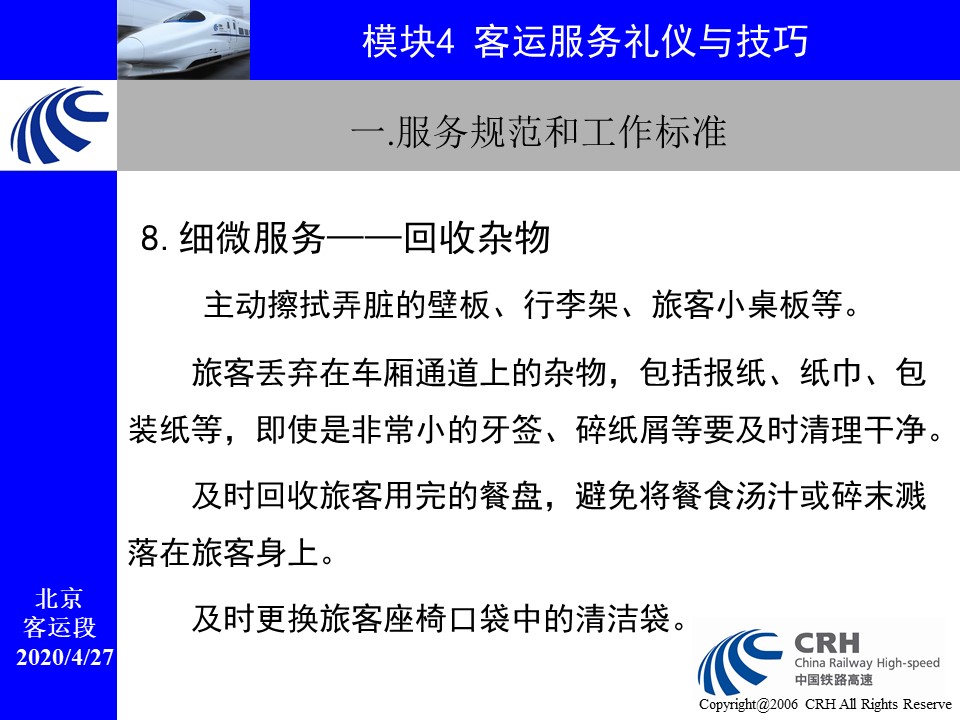 模块4 客运服务礼仪与技巧

一.服务规范和工作标准

8. 细微服务——回收杂物

主动擦拭弄脏的壁板、行李架、旅客小桌板等。

旅客丢弃在车厢通道上的杂物，包括报纸、纸巾、包装纸等，即使是非常小的牙签、碎纸屑等要及时清理干净。

及时回收旅客用完的餐盘，避免将餐食汤汁或碎末溅落在旅客身上。

及时更换旅客座椅口袋中的清洁袋。

北京
客运段
2020/4/27

CRH
China Railway High-speed
中国铁路高速

Copyright@2006 CRH All Rights Reserve